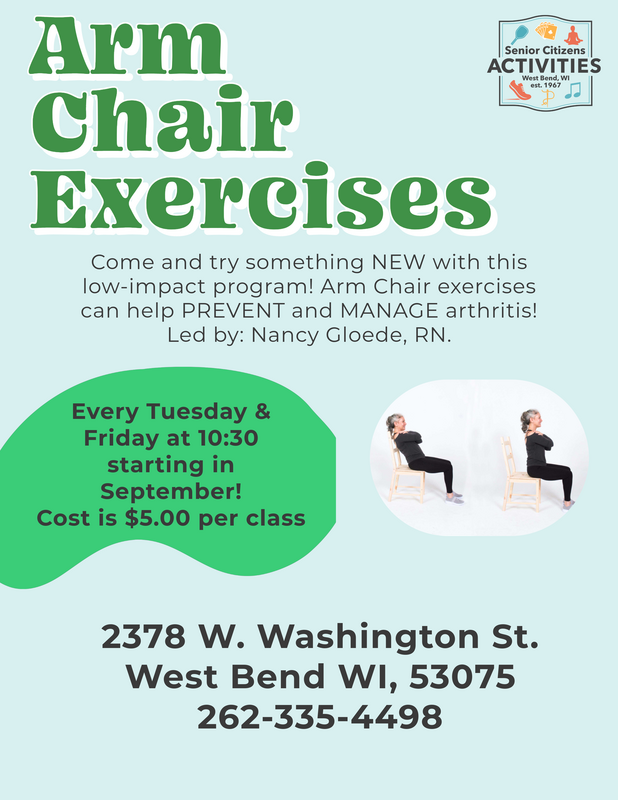 Arm Chair Exercises

Senior Citizens ACTIVITIES West Bend, WI est. 1967

Come and try something NEW with this low-impact program! Arm Chair exercises can help PREVENT and MANAGE arthritis! Led by: Nancy Gloede, RN.

Every Tuesday & Friday at 10:30 starting in September! Cost is $5.00 per class

2378 W. Washington St.
West Bend WI, 53075
262-335-4498